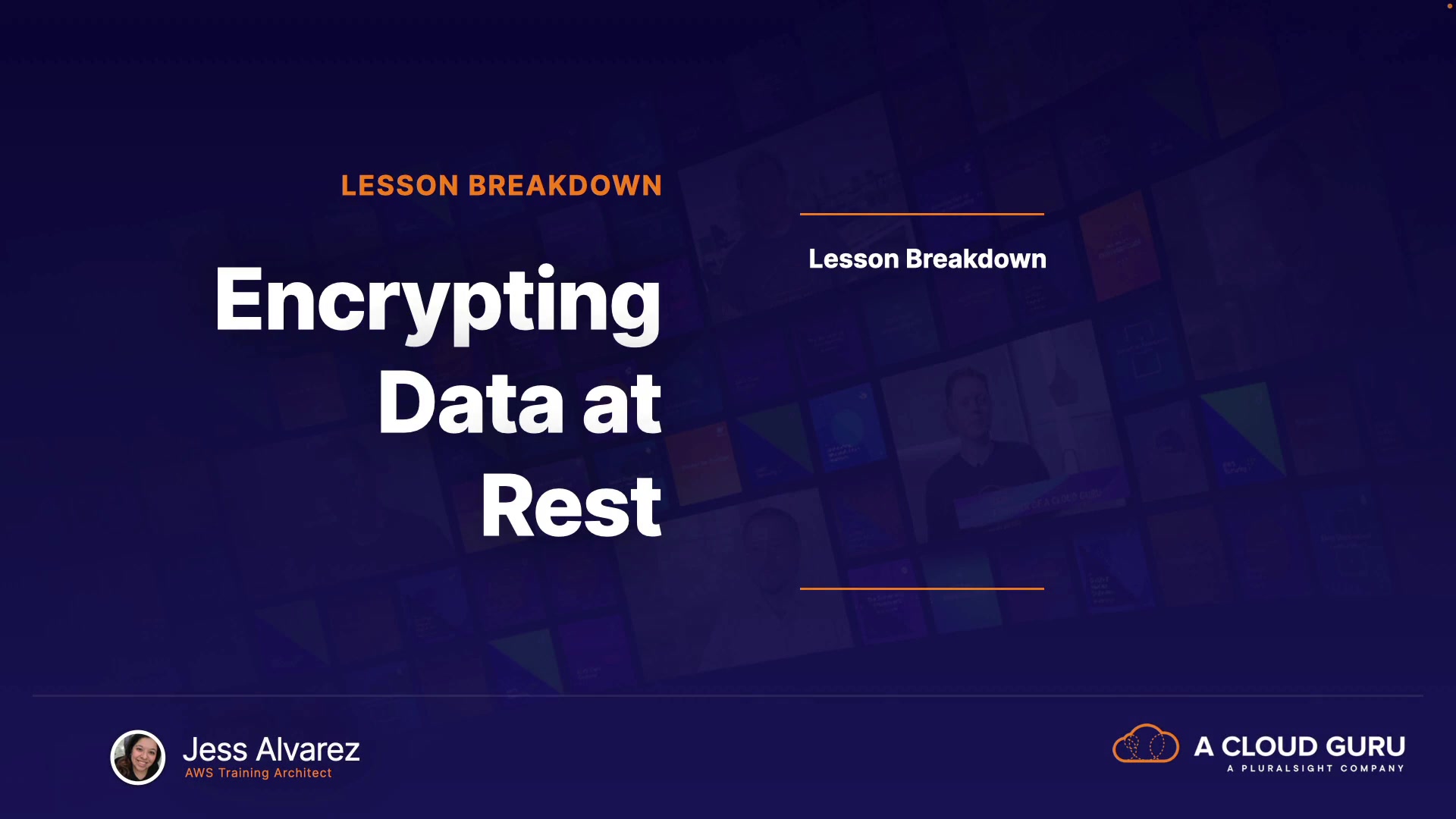 LESSON BREAKDOWN

Encrypting Data at Rest

Lesson Breakdown

Jess Alvarez
AWS Training Architect

A CLOUD GURU
A PLURALSIGHT COMPANY